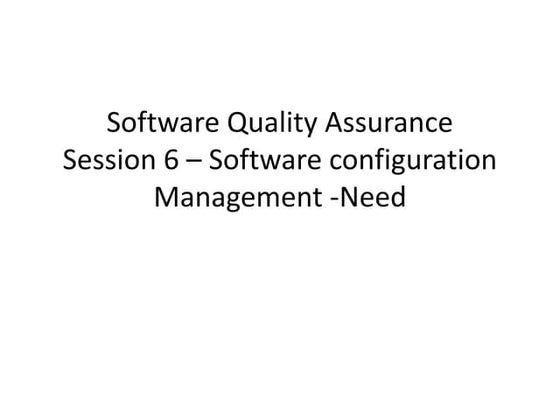 Software Quality Assurance
Session 6 – Software configuration Management -Need